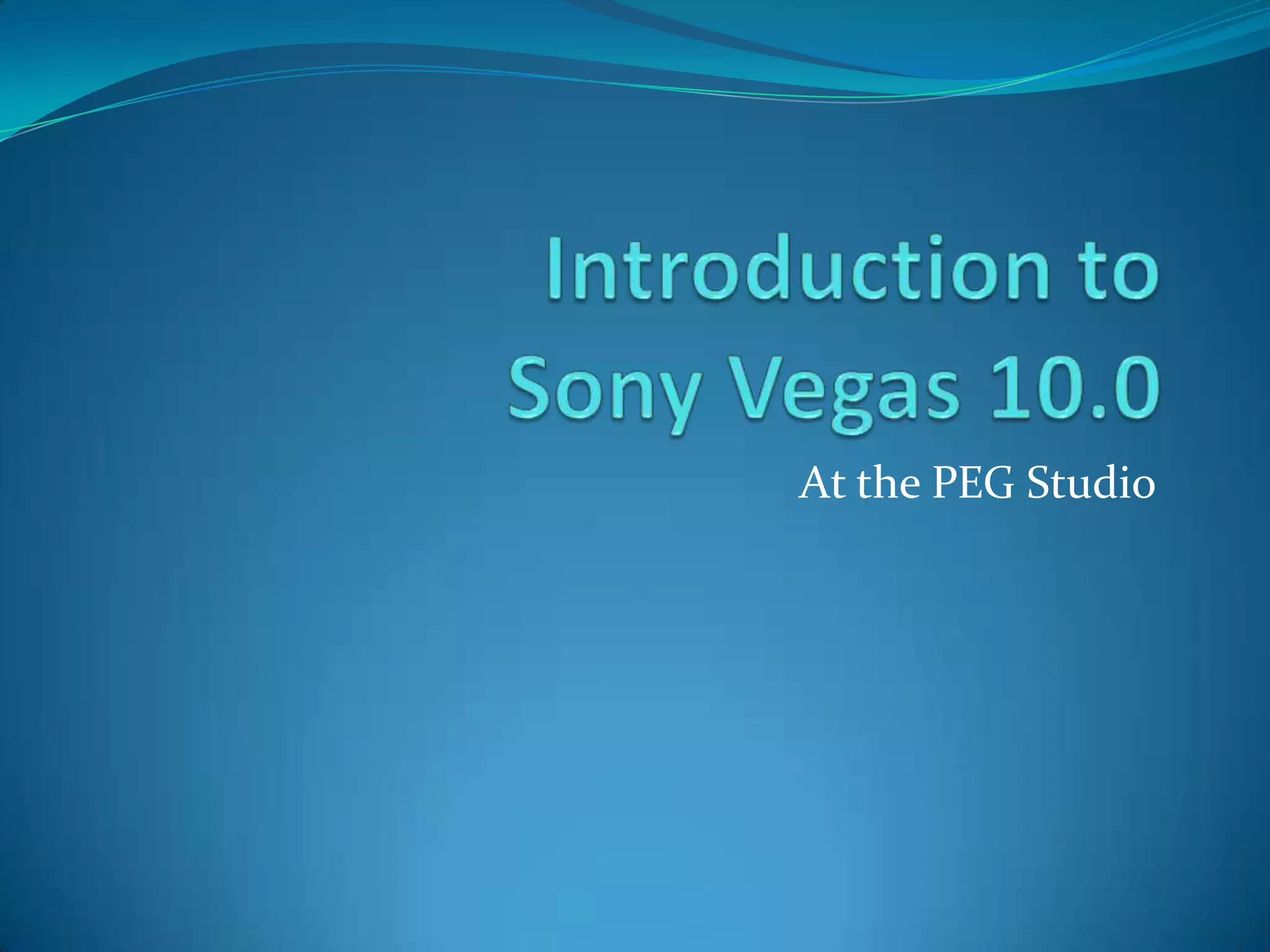 Introduction to Sony Vegas 10.0

At the PEG Studio